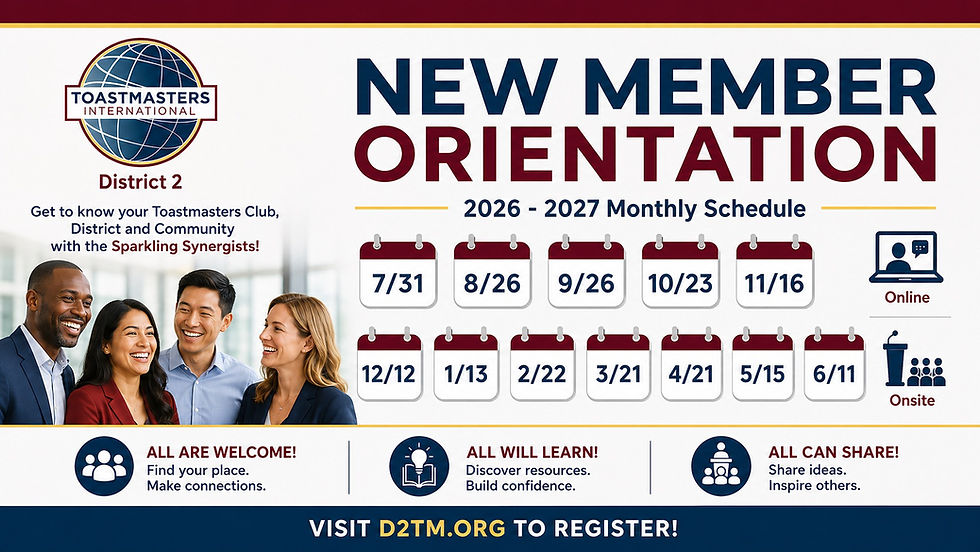 TOASTMASTERS INTERNATIONAL

District 2

Get to know your Toastmasters Club, District and Community with the Sparkling Synergists!

NEW MEMBER ORIENTATION

2026 - 2027 Monthly Schedule

7/31 8/26 9/26 10/23 11/16

Online

12/12 1/13 2/22 3/21 4/21 5/15 6/11

Onsite

ALL ARE WELCOME!
Find your place.
Make connections.

ALL WILL LEARN!
Discover resources.
Build confidence.

ALL CAN SHARE!
Share ideas.
Inspire others.

VISIT D2TM.ORG TO REGISTER!